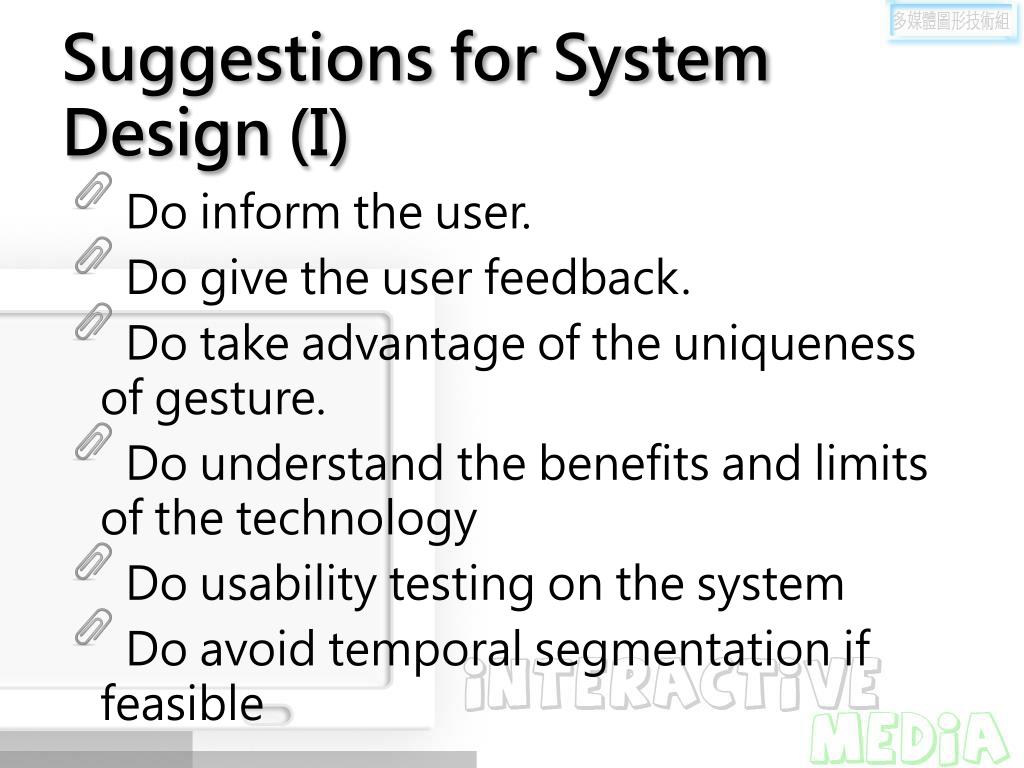 多媒體圖形技術組

Suggestions for System Design (I)

Do inform the user.

Do give the user feedback.

Do take advantage of the uniqueness of gesture.

Do understand the benefits and limits of the technology

Do usability testing on the system

Do avoid temporal segmentation if feasible

iNTERACTiVE
MEDiA